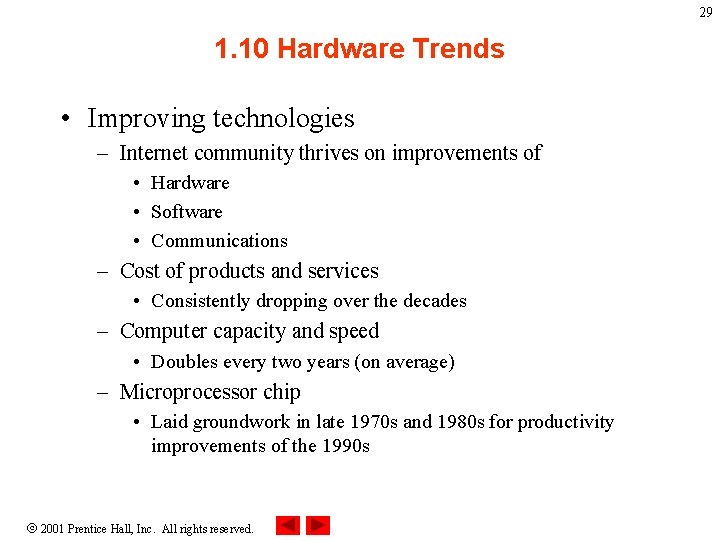 29

1.10 Hardware Trends

• Improving technologies
  – Internet community thrives on improvements of
    • Hardware
    • Software
    • Communications
  – Cost of products and services
    • Consistently dropping over the decades
  – Computer capacity and speed
    • Doubles every two years (on average)
  – Microprocessor chip
    • Laid groundwork in late 1970s and 1980s for productivity improvements of the 1990s

© 2001 Prentice Hall, Inc. All rights reserved.